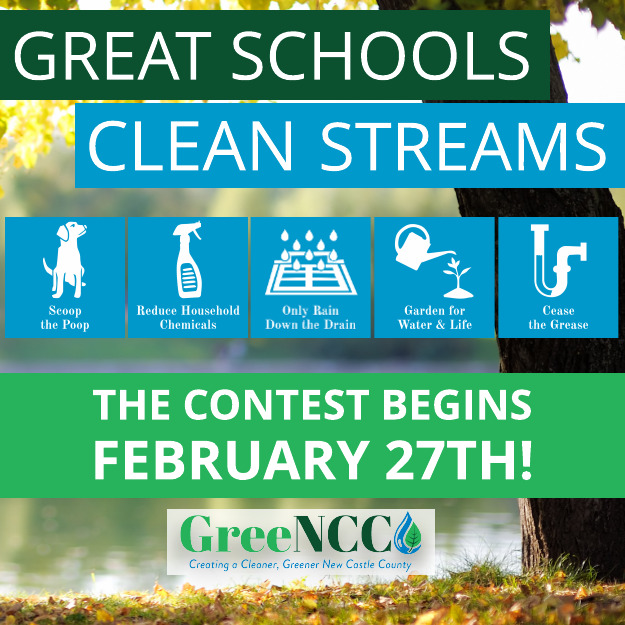 GREAT SCHOOLS
CLEAN STREAMS

Scoop the Poop

Reduce Household Chemicals

Only Rain Down the Drain

Garden for Water & Life

Cease the Grease

THE CONTEST BEGINS FEBRUARY 27TH!

GreeNCC
Creating a Cleaner, Greener New Castle County